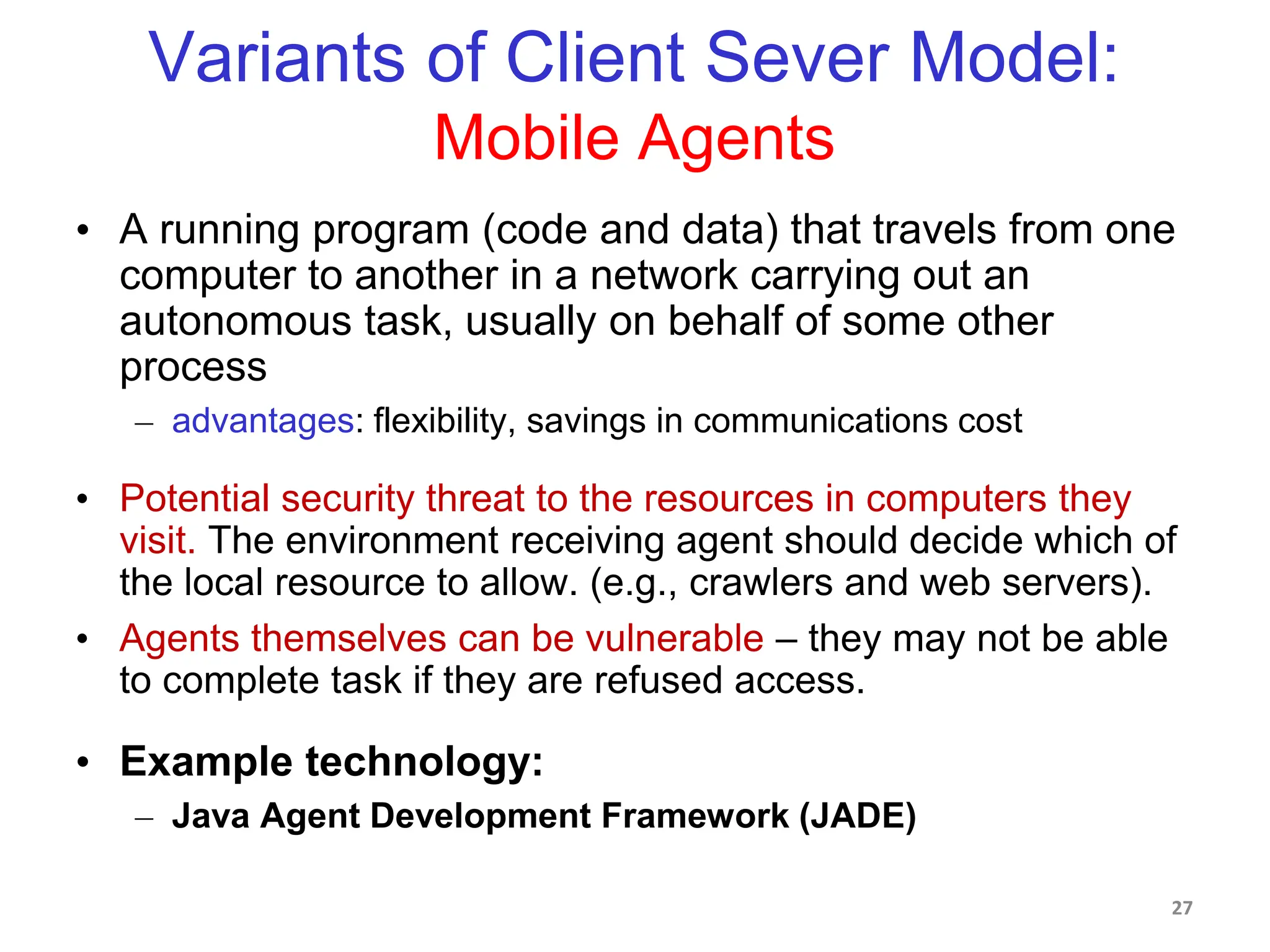 Variants of Client Sever Model:
Mobile Agents

• A running program (code and data) that travels from one computer to another in a network carrying out an autonomous task, usually on behalf of some other process
– advantages: flexibility, savings in communications cost

• Potential security threat to the resources in computers they visit. The environment receiving agent should decide which of the local resource to allow. (e.g., crawlers and web servers).

• Agents themselves can be vulnerable – they may not be able to complete task if they are refused access.

• Example technology:
– Java Agent Development Framework (JADE)

27